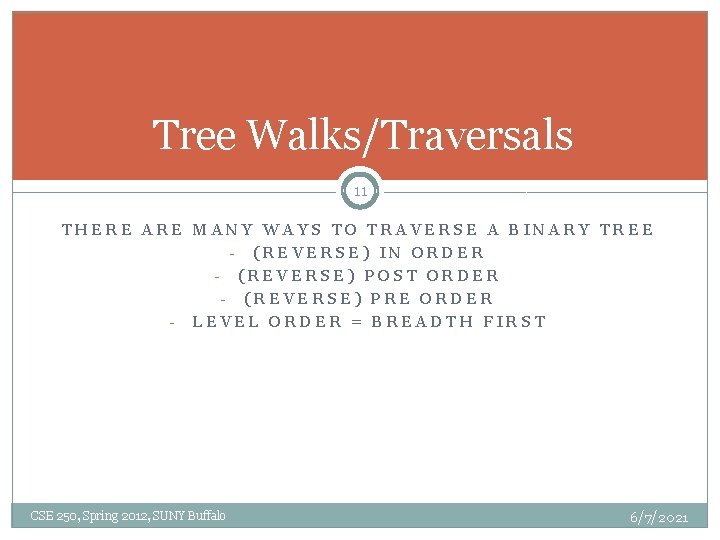 Tree Walks/Traversals

11

THERE ARE MANY WAYS TO TRAVERSE A BINARY TREE
- (REVERSE) IN ORDER
- (REVERSE) POST ORDER
- (REVERSE) PRE ORDER
- LEVEL ORDER = BREADTH FIRST

CSE 250, Spring 2012, SUNY Buffalo

6/7/2021